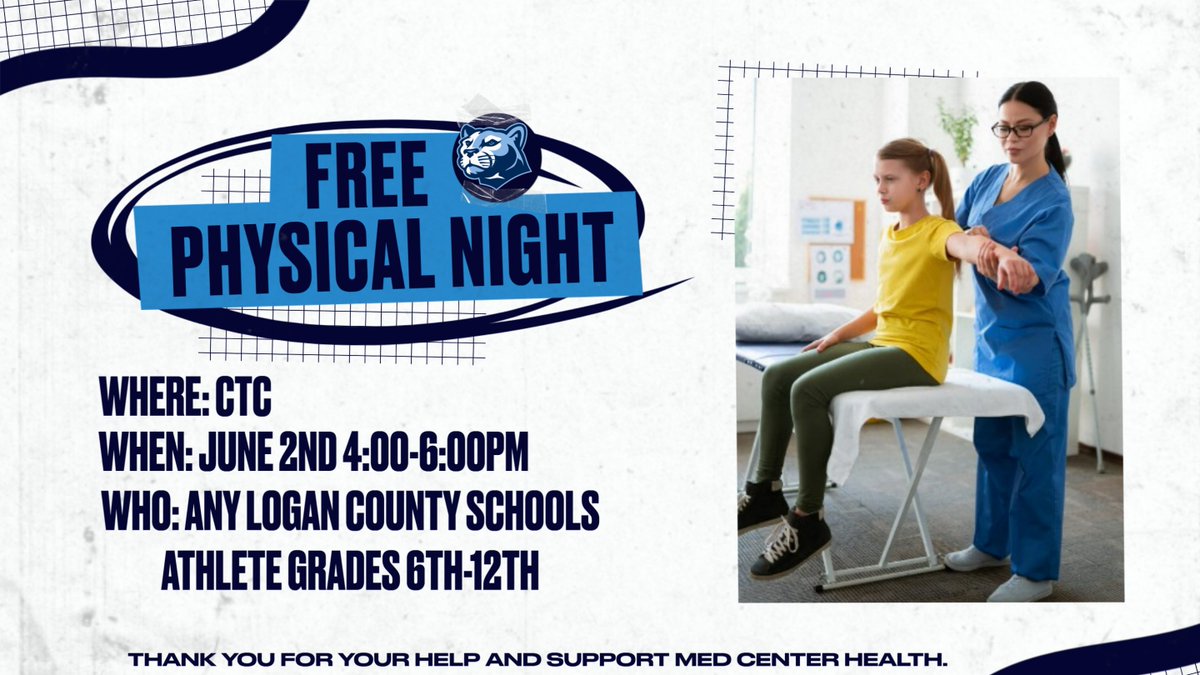 FREE PHYSICAL NIGHT

WHERE: CTC
WHEN: JUNE 2ND 4:00-6:00PM
WHO: ANY LOGAN COUNTY SCHOOLS ATHLETE GRADES 6TH-12TH

THANK YOU FOR YOUR HELP AND SUPPORT MED CENTER HEALTH.